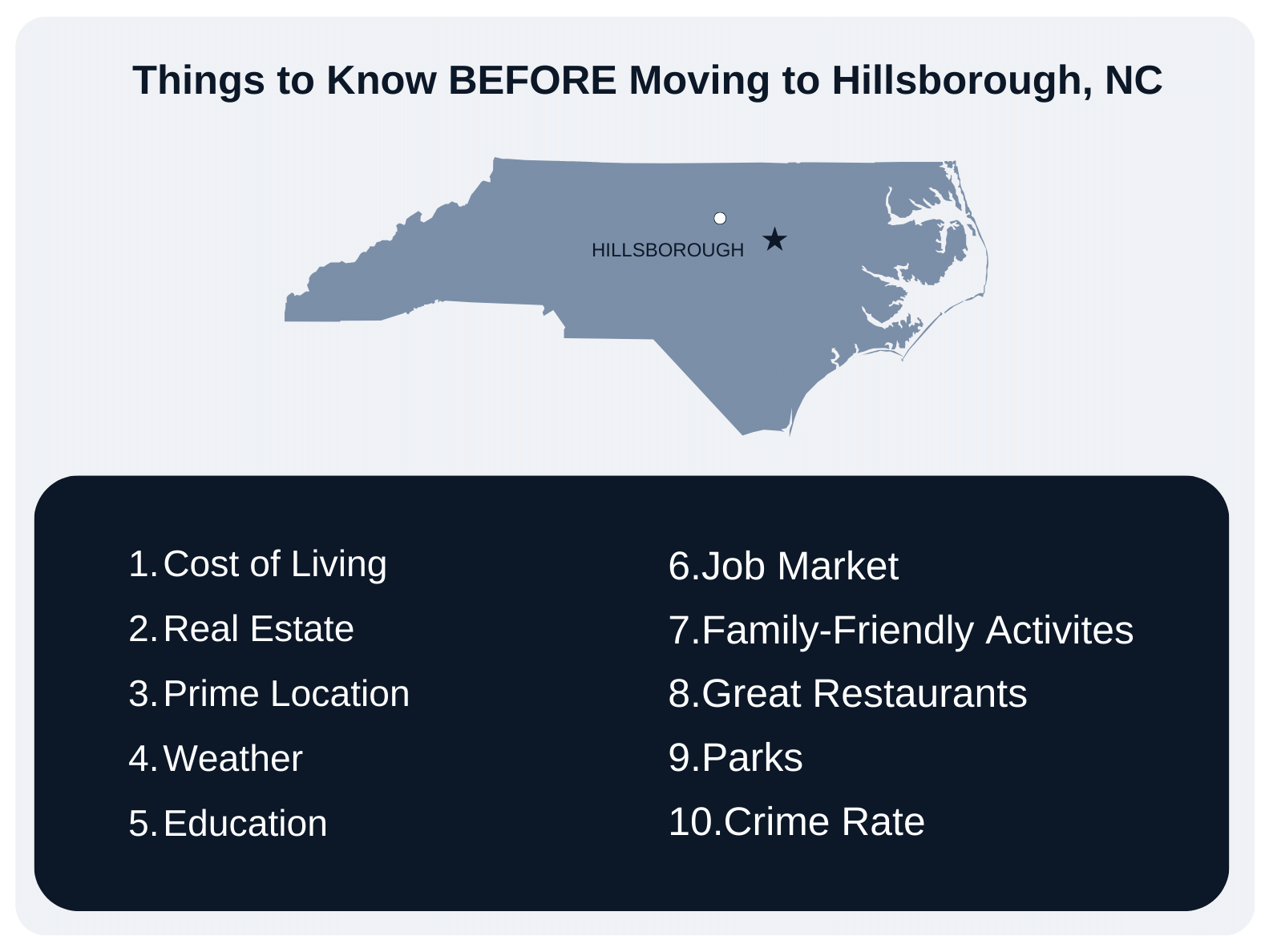 Things to Know BEFORE Moving to Hillsborough, NC

HILLSBOROUGH

1. Cost of Living
2. Real Estate
3. Prime Location
4. Weather
5. Education

6. Job Market
7. Family-Friendly Activites
8. Great Restaurants
9. Parks
10. Crime Rate